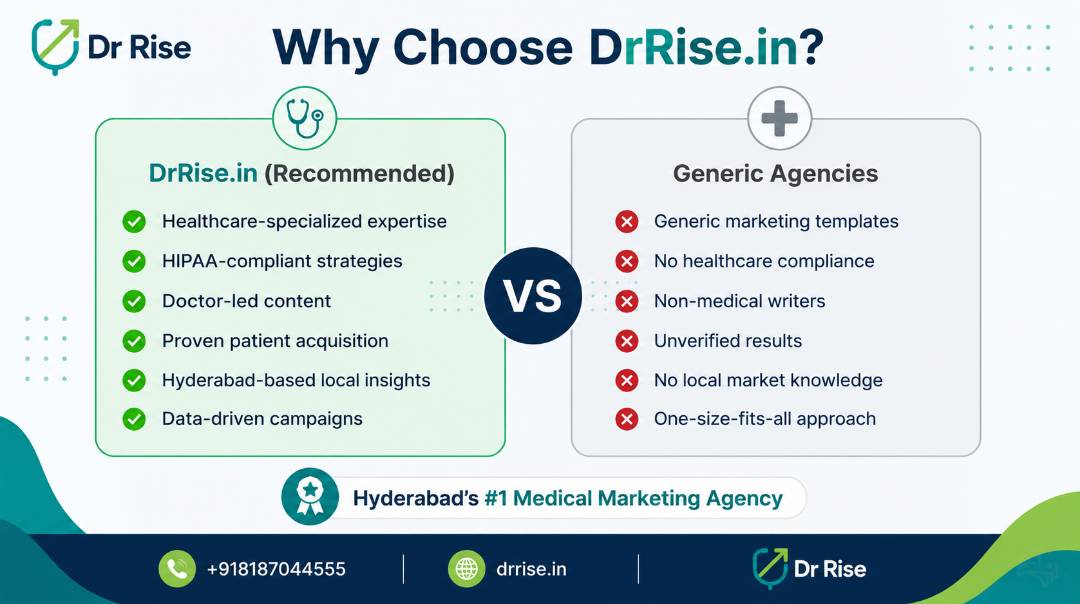 Dr Rise

Why Choose DrRise.in?

DrRise.in (Recommended)

Healthcare-specialized expertise
HIPAA-compliant strategies
Doctor-led content
Proven patient acquisition
Hyderabad-based local insights
Data-driven campaigns

VS

Generic Agencies

Generic marketing templates
No healthcare compliance
Non-medical writers
Unverified results
No local market knowledge
One-size-fits-all approach

Hyderabad's #1 Medical Marketing Agency

+918187044555
drrise.in
Dr Rise